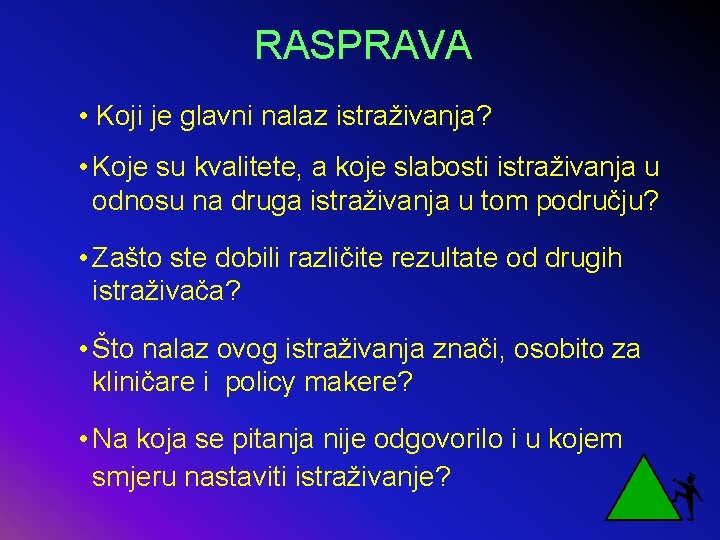 RASPRAVA

• Koji je glavni nalaz istraživanja?

• Koje su kvalitete, a koje slabosti istraživanja u odnosu na druga istraživanja u tom području?

• Zašto ste dobili različite rezultate od drugih istraživača?

• Što nalaz ovog istraživanja znači, osobito za kliničare i policy makere?

• Na koja se pitanja nije odgovorilo i u kojem smjeru nastaviti istraživanje?